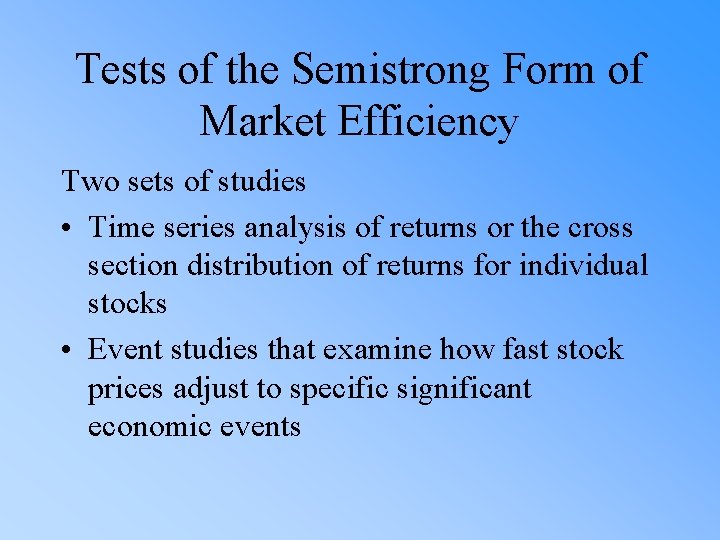 Tests of the Semistrong Form of Market Efficiency

Two sets of studies

• Time series analysis of returns or the cross section distribution of returns for individual stocks

• Event studies that examine how fast stock prices adjust to specific significant economic events